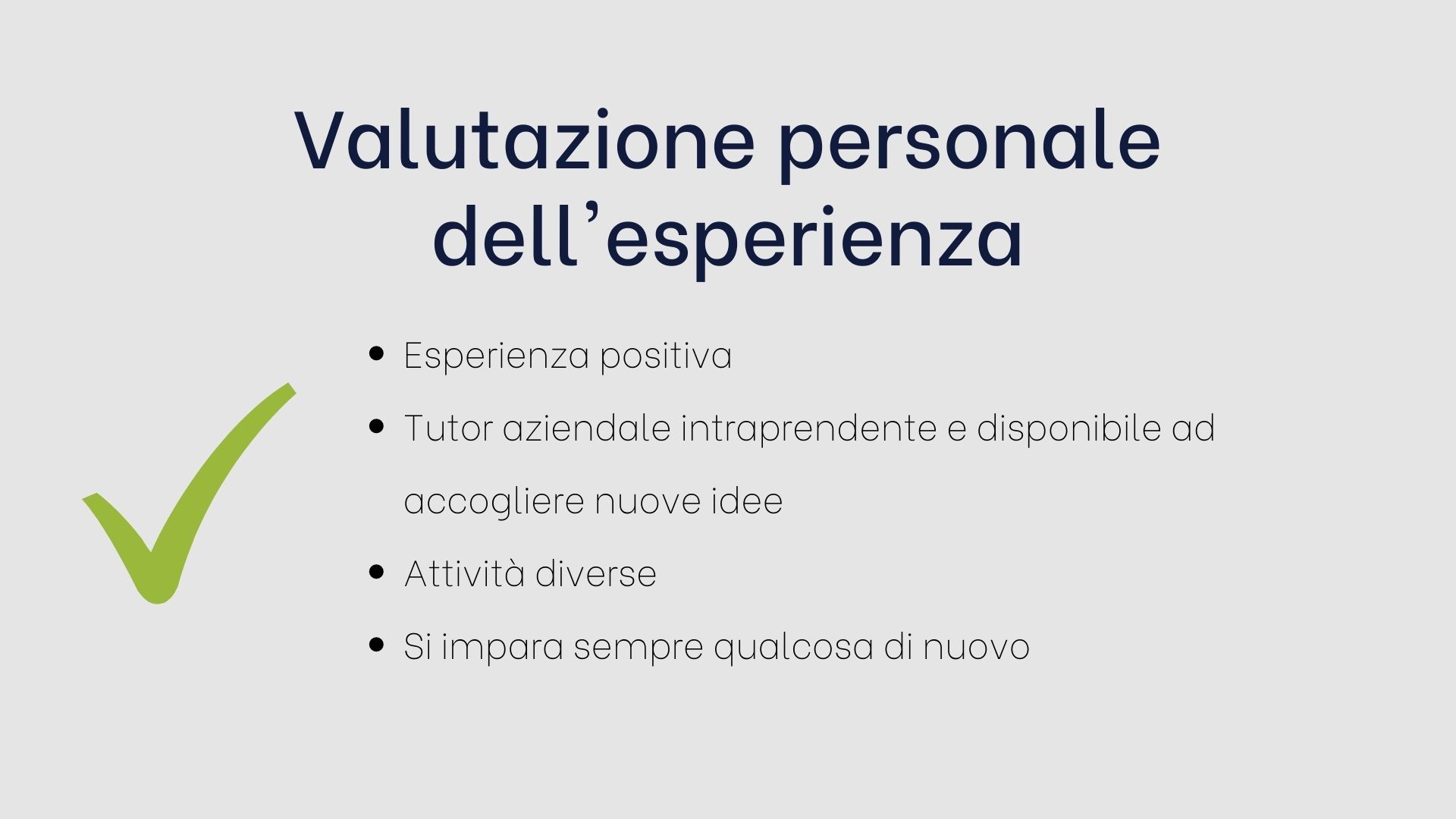 Valutazione personale dell’esperienza

- Esperienza positiva
- Tutor aziendale intraprendente e disponibile ad accogliere nuove idee
- Attività diverse
- Si impara sempre qualcosa di nuovo